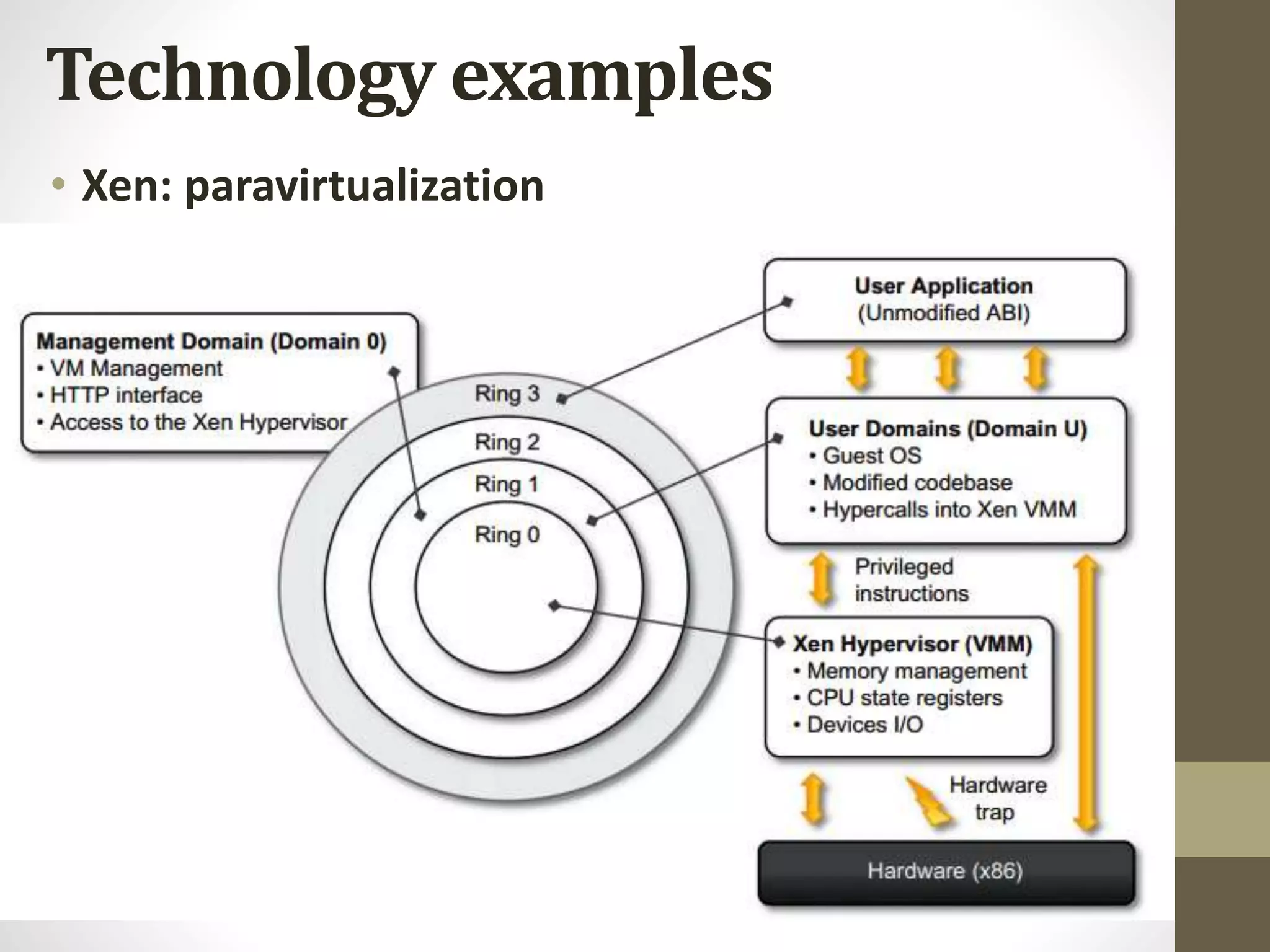 Technology examples

• Xen: paravirtualization

Management Domain (Domain 0)
• VM Management
• HTTP interface
• Access to the Xen Hypervisor

Ring 3
Ring 2
Ring 1
Ring 0

User Application
(Unmodified ABI)

User Domains (Domain U)
• Guest OS
• Modified codebase
• Hypercalls into Xen VMM

Privileged instructions

Xen Hypervisor (VMM)
• Memory management
• CPU state registers
• Devices I/O

Hardware trap

Hardware (x86)